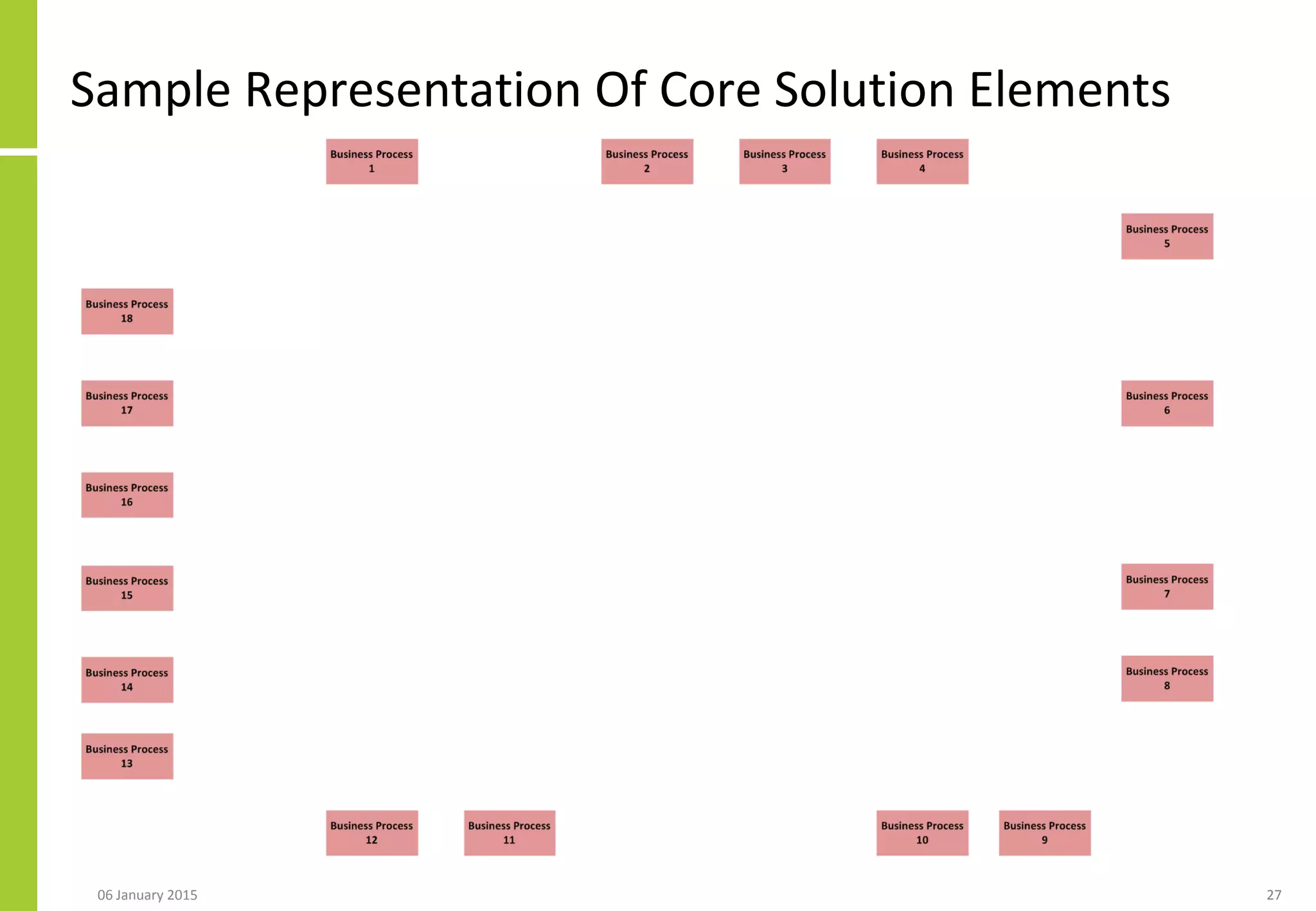 Sample Representation Of Core Solution Elements

Business Process 1

Business Process 2

Business Process 3

Business Process 4

Business Process 5

Business Process 18

Business Process 17

Business Process 6

Business Process 16

Business Process 15

Business Process 7

Business Process 14

Business Process 8

Business Process 13

Business Process 12

Business Process 11

Business Process 10

Business Process 9

06 January 2015

27